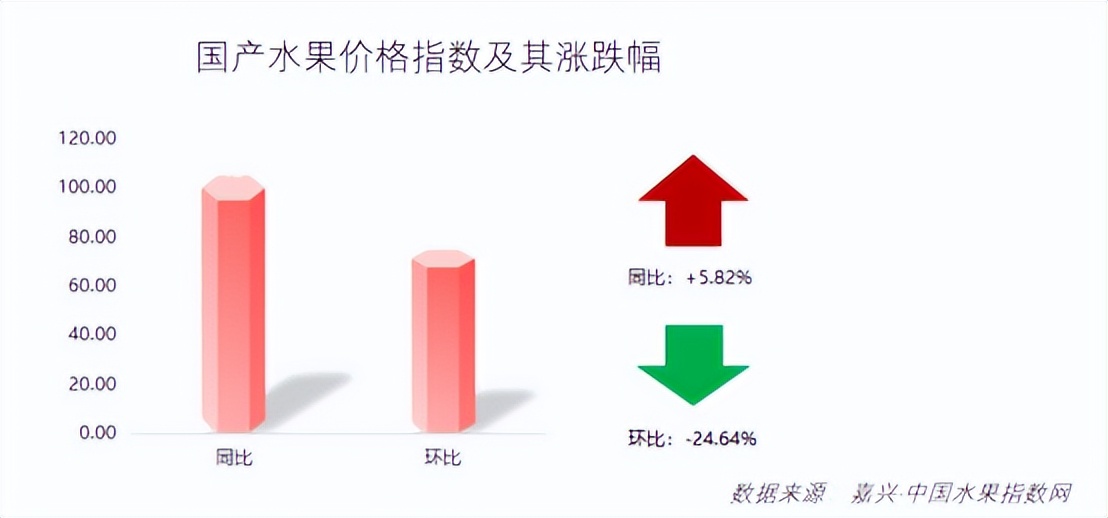 国产水果价格指数及其涨跌幅

120.00
100.00
80.00
60.00
40.00
20.00
0.00

同比
环比

同比：+5.82%

环比：-24.64%

数据来源：嘉兴·中国水果指数网